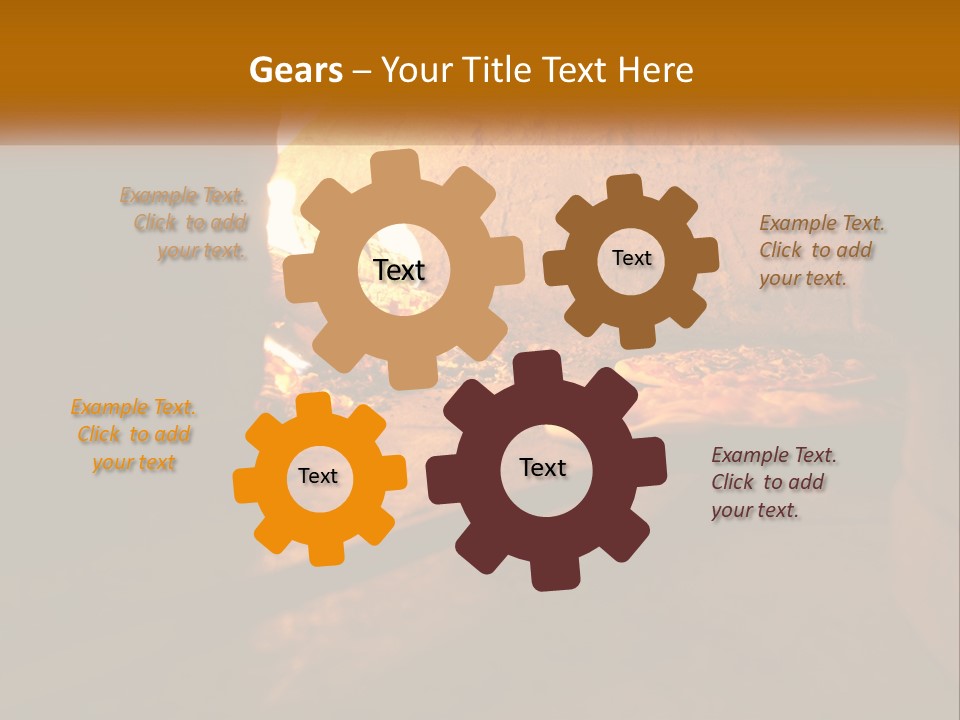 Gears – Your Title Text Here

Example Text. Click to add your text.

Text

Text

Example Text. Click to add your text.

Example Text. Click to add your text

Text

Text

Example Text. Click to add your text.